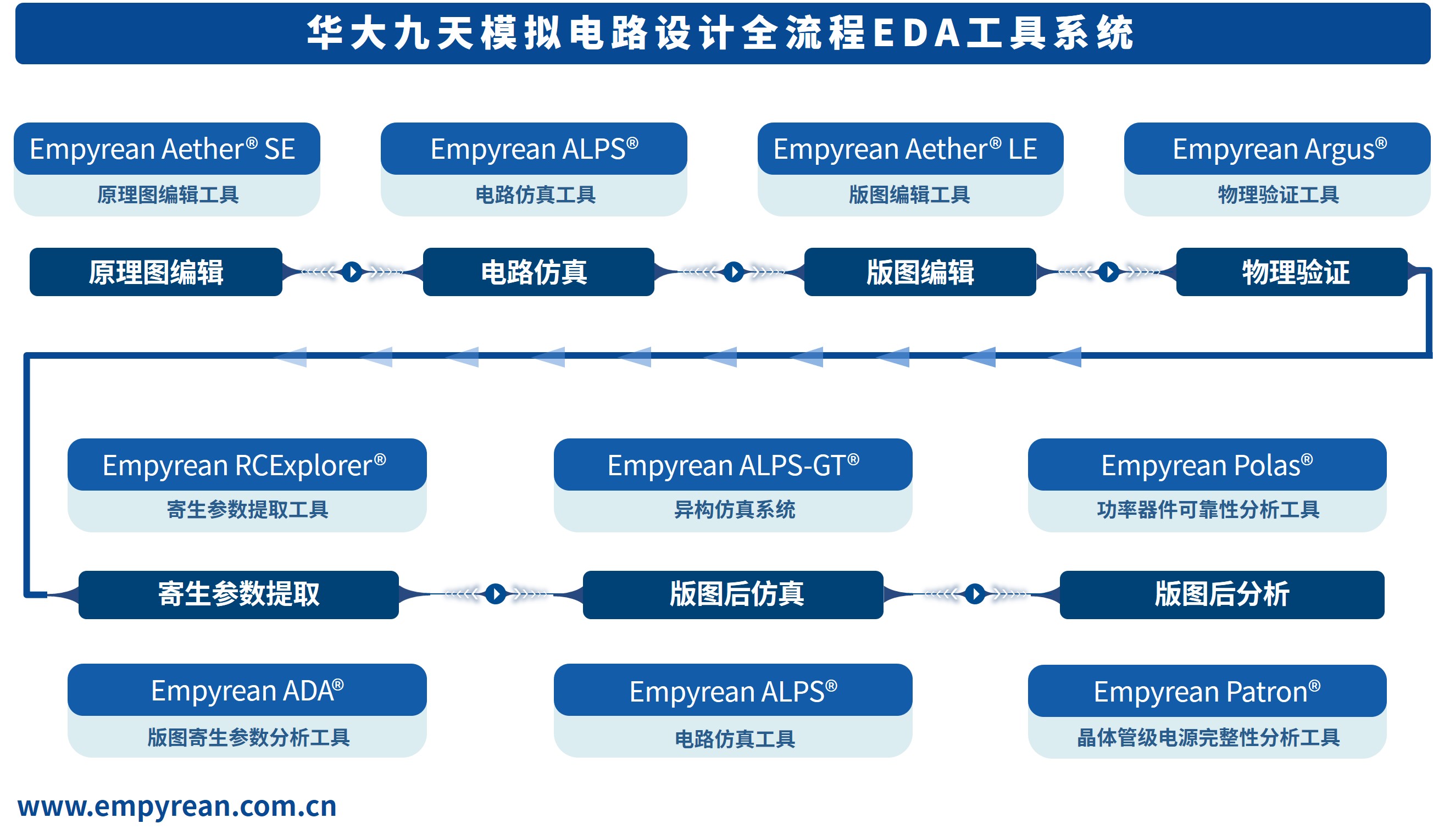 华大九天模拟电路设计全流程EDA工具系统

Empyrean Aether® SE
原理图编辑工具

Empyrean ALPS®
电路仿真工具

Empyrean Aether® LE
版图编辑工具

Empyrean Argus®
物理验证工具

原理图编辑

电路仿真

版图编辑

物理验证

Empyrean RCExplorer®
寄生参数提取工具

Empyrean ALPS-GT®
异构仿真系统

Empyrean Polas®
功率器件可靠性分析工具

寄生参数提取

版图后仿真

版图后分析

Empyrean ADA®
版图寄生参数分析工具

Empyrean ALPS®
电路仿真工具

Empyrean Patron®
晶体管级电源完整性分析工具

www.empyrean.com.cn